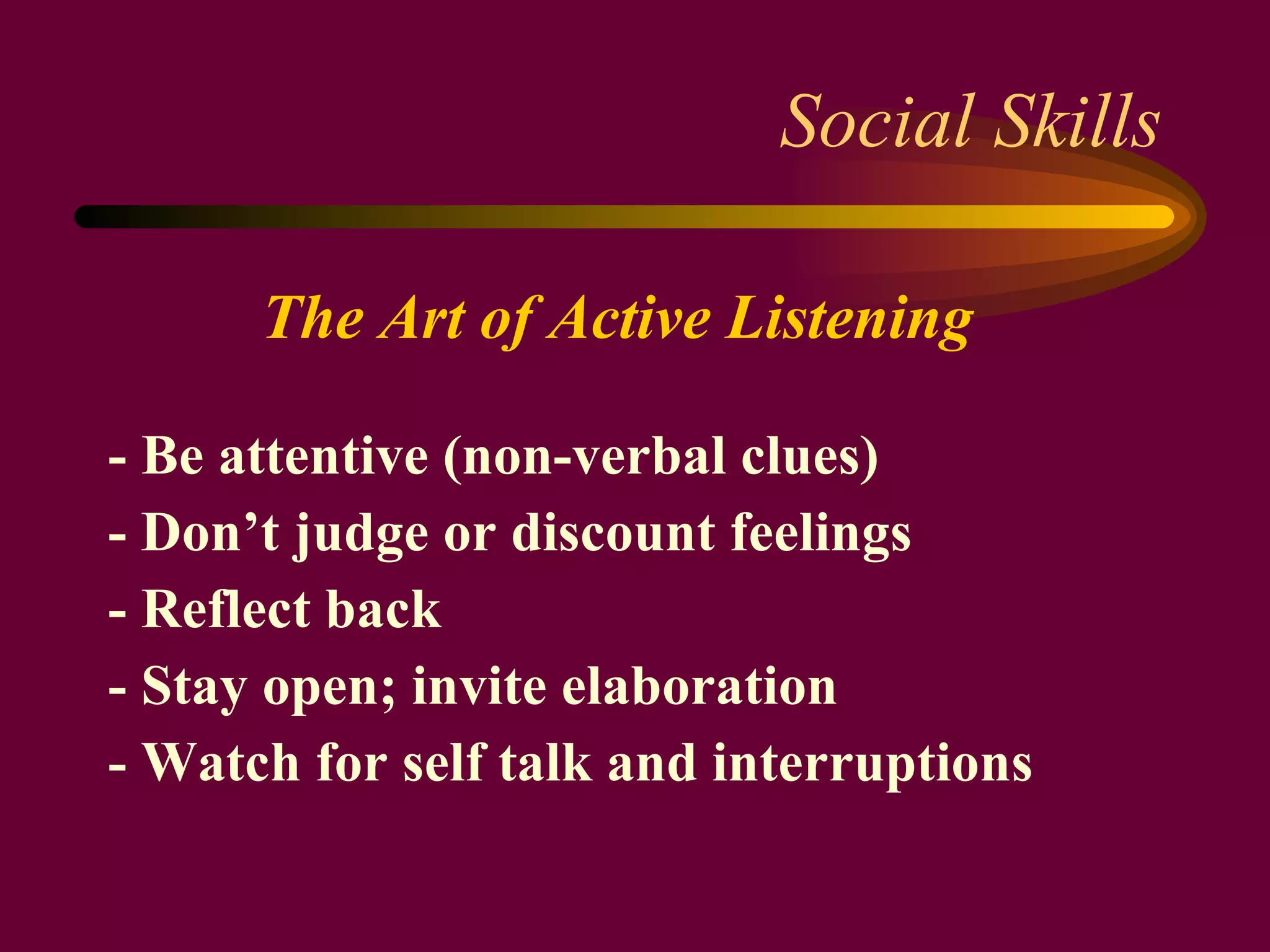 Social Skills

The Art of Active Listening

- Be attentive (non-verbal clues)
- Don’t judge or discount feelings
- Reflect back
- Stay open; invite elaboration
- Watch for self talk and interruptions